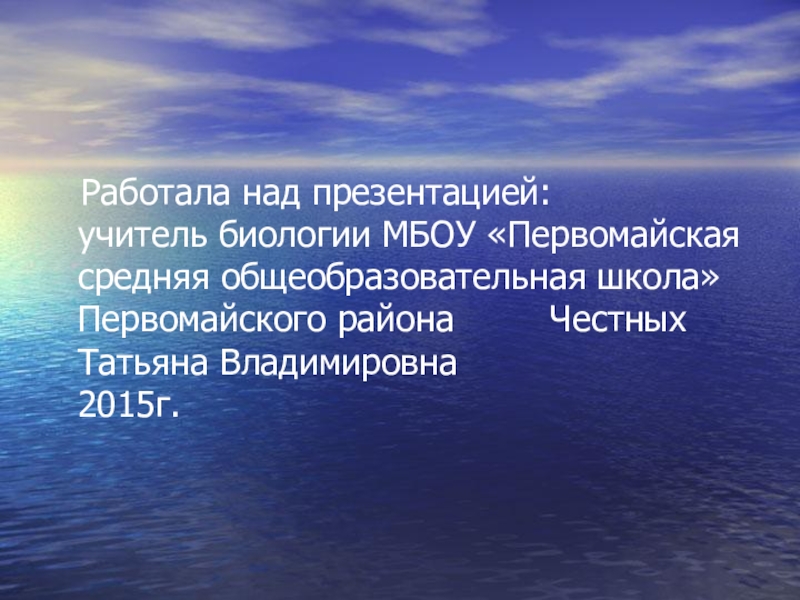 Работала над презентацией:
учитель биологии МБОУ «Первомайская средняя общеобразовательная школа» Первомайского района Честных Татьяна Владимировна
2015г.